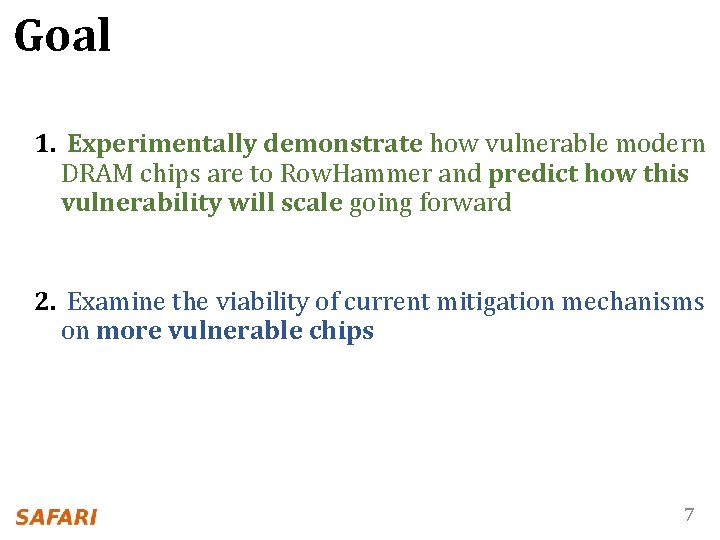 Goal

1. Experimentally demonstrate how vulnerable modern DRAM chips are to RowHammer and predict how this vulnerability will scale going forward

2. Examine the viability of current mitigation mechanisms on more vulnerable chips

SAFARI

7